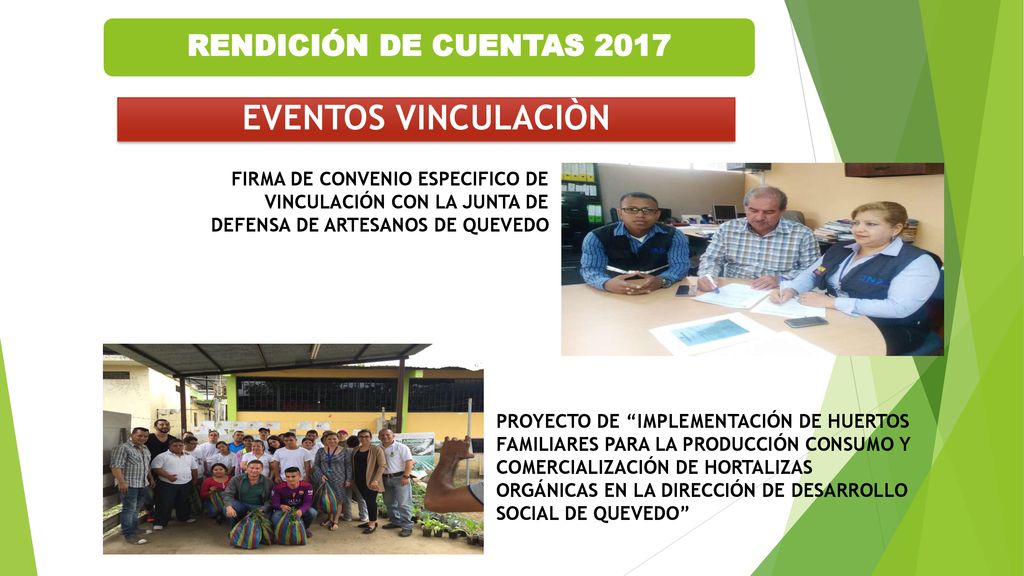 RENDICIÓN DE CUENTAS 2017

EVENTOS VINCULACIÒN

FIRMA DE CONVENIO ESPECIFICO DE VINCULACIÓN CON LA JUNTA DE DEFENSA DE ARTESANOS DE QUEVEDO

PROYECTO DE “IMPLEMENTACIÓN DE HUERTOS FAMILIARES PARA LA PRODUCCIÓN CONSUMO Y COMERCIALIZACIÓN DE HORTALIZAS ORGÁNICAS EN LA DIRECCIÓN DE DESARROLLO SOCIAL DE QUEVEDO”